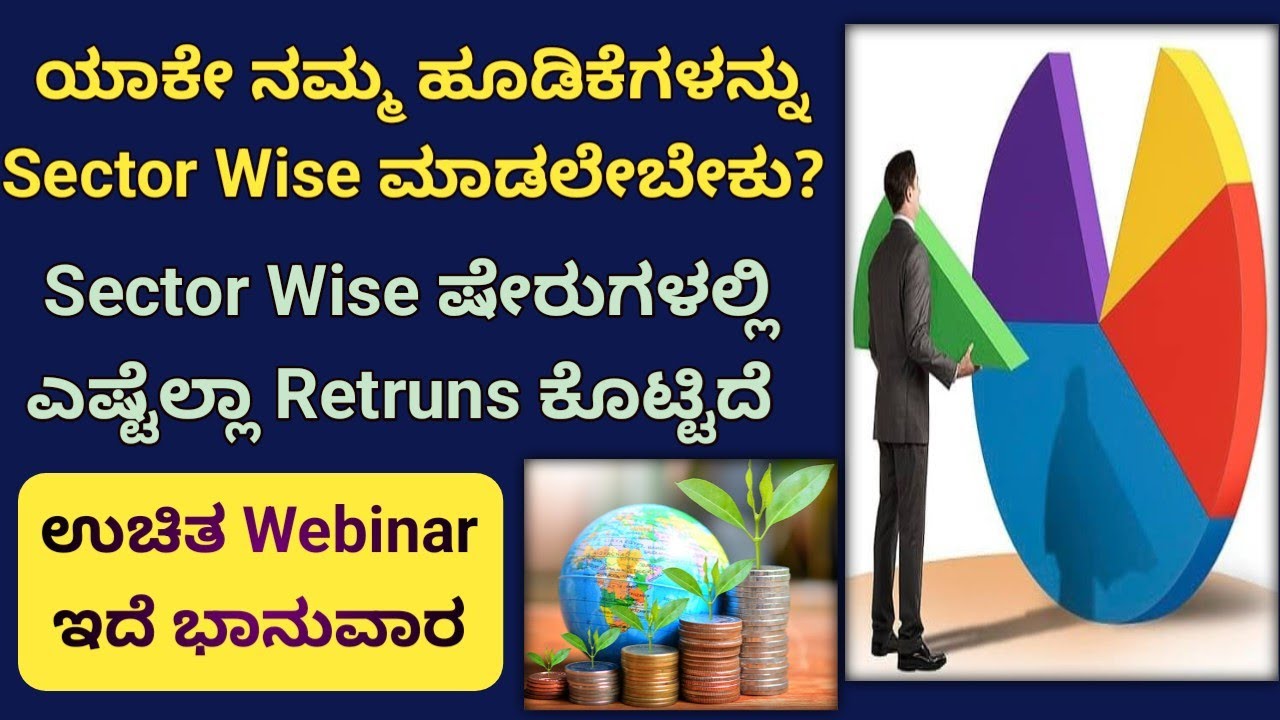 ಯಾಕೇ ನಮ್ಮ ಹೂಡಿಕೆಗಳನ್ನು Sector Wise ಮಾಡಲೇಬೇಕು?

Sector Wise ಷೇರುಗಳಲ್ಲಿ ಎಷ್ಟೆಲ್ಲಾ Retruns ಕೊಟ್ಟಿದೆ

ಉಚಿತ Webinar ಇದೆ ಭಾನುವಾರ